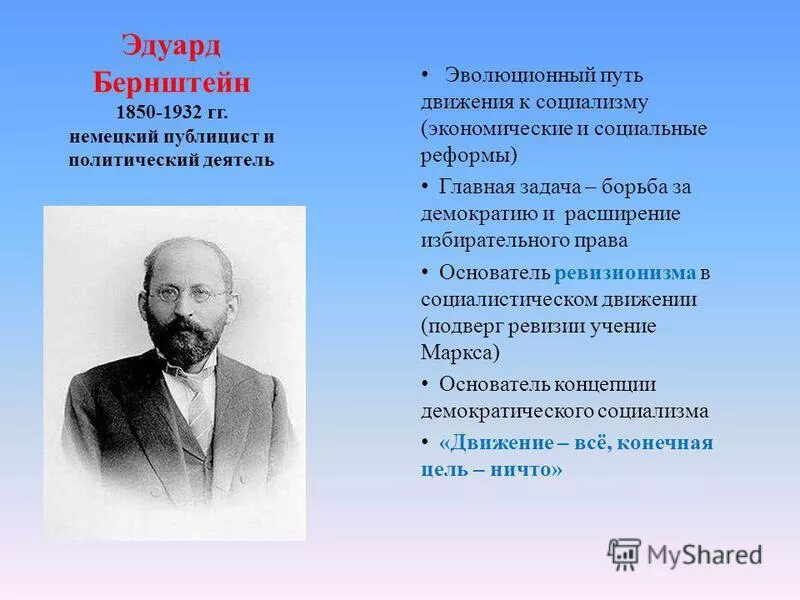 Эдуард Бернштейн
1850-1932 гг.
немецкий публицист и политический деятель

• Эволюционный путь движения к социализму (экономические и социальные реформы)

• Главная задача – борьба за демократию и расширение избирательного права

• Основатель ревизионизма в социалистическом движении (подверг ревизии учение Маркса)

• Основатель концепции демократического социализма

• «Движение – всё, конечная цель – ничто»

MyShared